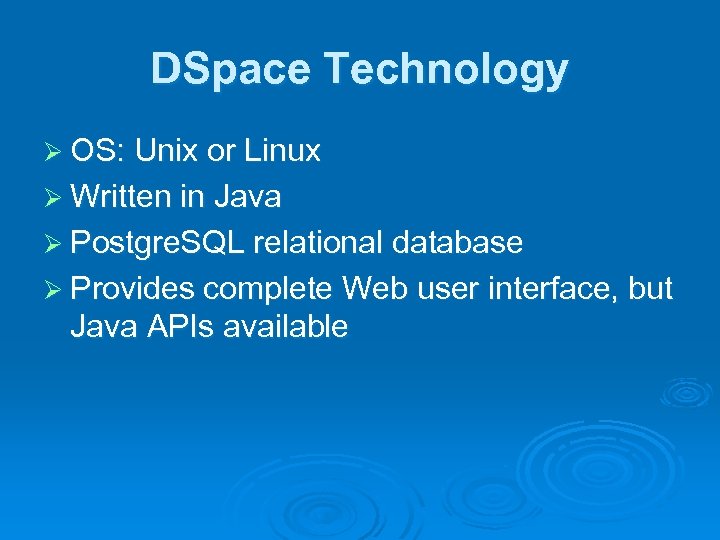 DSpace Technology

➢ OS: Unix or Linux
➢ Written in Java
➢ PostgreSQL relational database
➢ Provides complete Web user interface, but Java APIs available